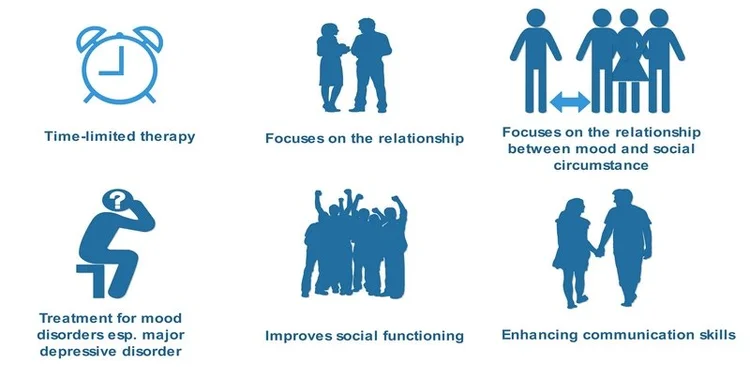 Time-limited therapy

Focuses on the relationship

Focuses on the relationship between mood and social circumstance

?

Treatment for mood disorders esp. major depressive disorder

Improves social functioning

Enhancing communication skills